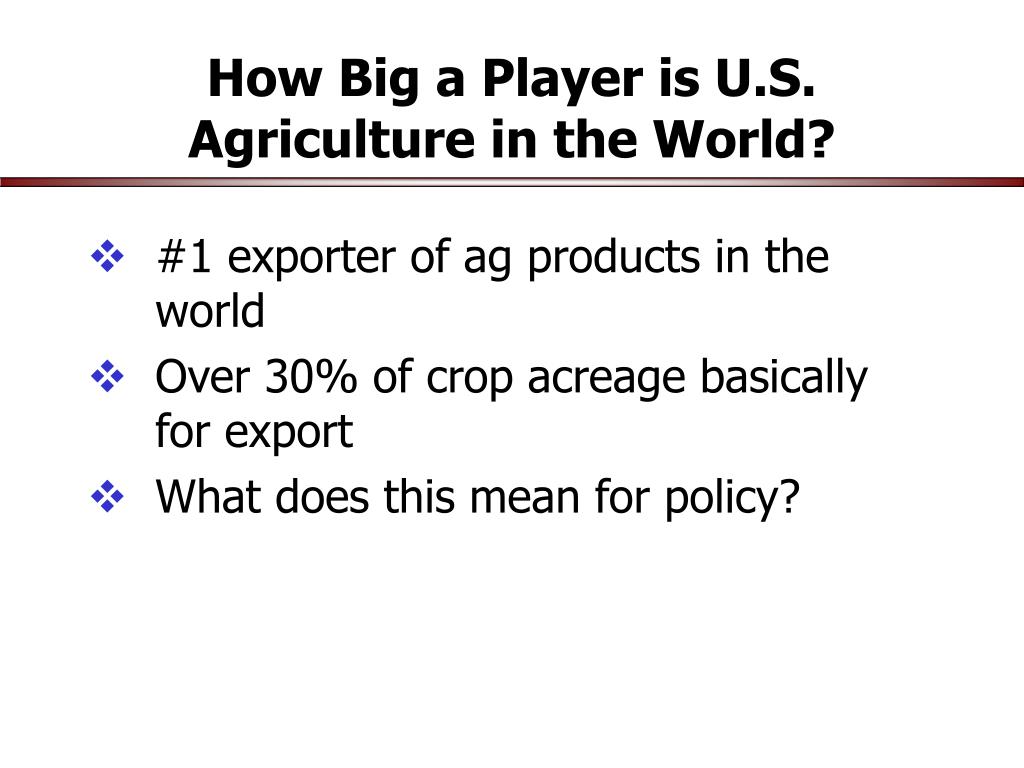 How Big a Player is U.S. Agriculture in the World?

❖ #1 exporter of ag products in the world
❖ Over 30% of crop acreage basically for export
❖ What does this mean for policy?